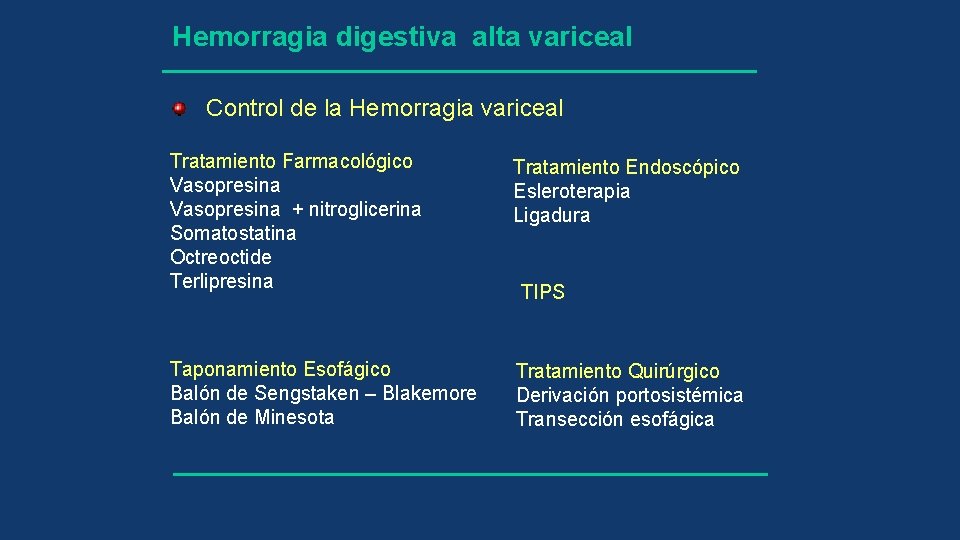 Hemorragia digestiva alta variceal

Control de la Hemorragia variceal

Tratamiento Farmacológico
Vasopresina
Vasopresina + nitroglicerina
Somatostatina
Octreoctide
Terlipresina

Taponamiento Esofágico
Balón de Sengstaken – Blakemore
Balón de Minesota

Tratamiento Endoscópico
Esleroterapia
Ligadura

TIPS

Tratamiento Quirúrgico
Derivación portosistémica
Transección esofágica